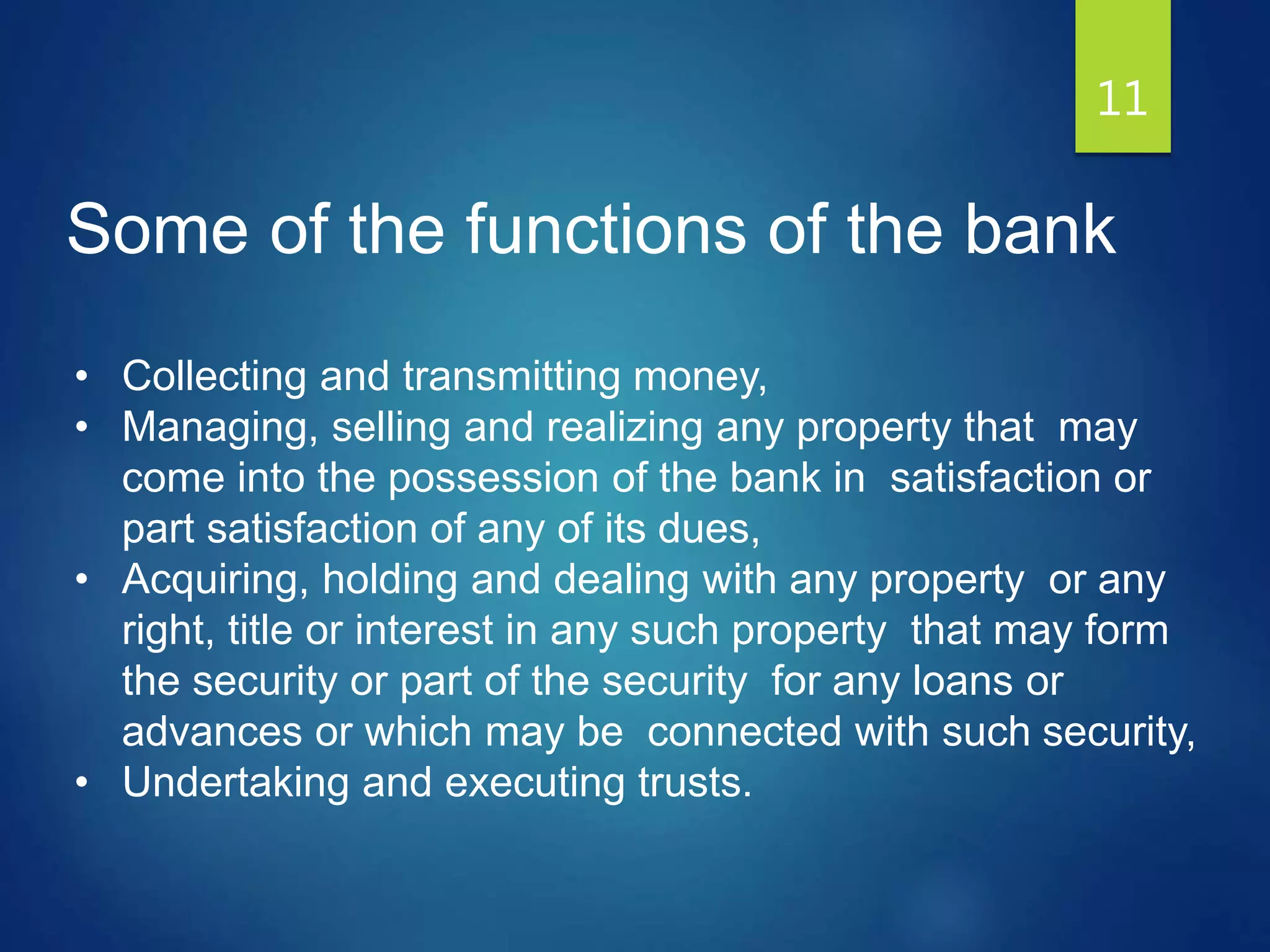 11

Some of the functions of the bank

• Collecting and transmitting money,
• Managing, selling and realizing any property that may come into the possession of the bank in satisfaction or part satisfaction of any of its dues,
• Acquiring, holding and dealing with any property or any right, title or interest in any such property that may form the security or part of the security for any loans or advances or which may be connected with such security,
• Undertaking and executing trusts.